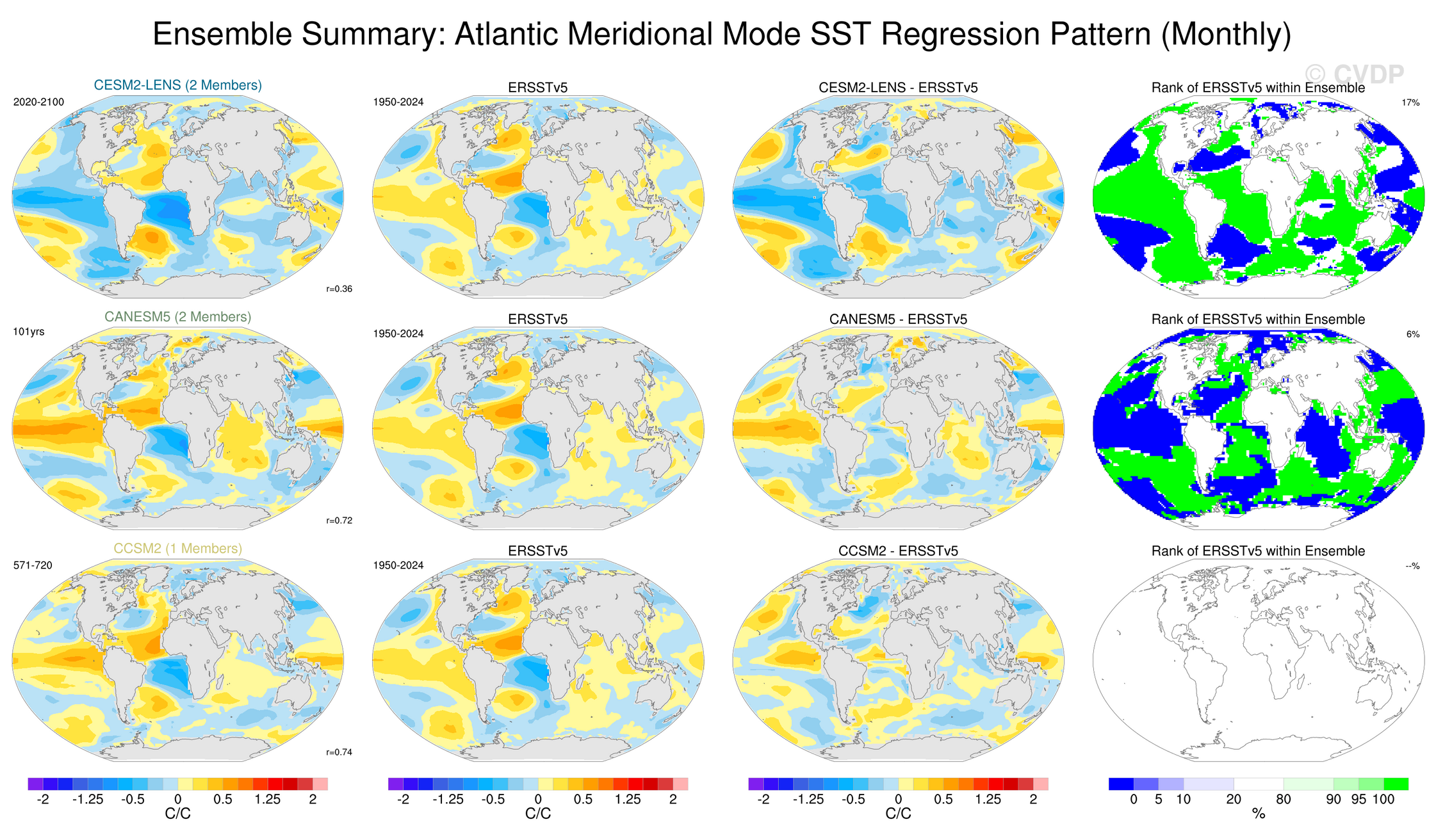 Ensemble Summary: Atlantic Meridional Mode SST Regression Pattern (Monthly)

© CVDP

CESM2-LENS (2 Members)
2020-2100
r=0.36

ERSSTv5
1950-2024

CESM2-LENS - ERSSTv5

Rank of ERSSTv5 within Ensemble
17%

CANESM5 (2 Members)
101yrs
r=0.72

ERSSTv5
1950-2024

CANESM5 - ERSSTv5

Rank of ERSSTv5 within Ensemble
6%

CCSM2 (1 Members)
571-720
r=0.74

ERSSTv5
1950-2024

CCSM2 - ERSSTv5

Rank of ERSSTv5 within Ensemble
--%

-2 -1.25 -0.5 0 0.5 1.25 2
C/C

-2 -1.25 -0.5 0 0.5 1.25 2
C/C

-2 -1.25 -0.5 0 0.5 1.25 2
C/C

0 5 10 20 80 90 95 100
%